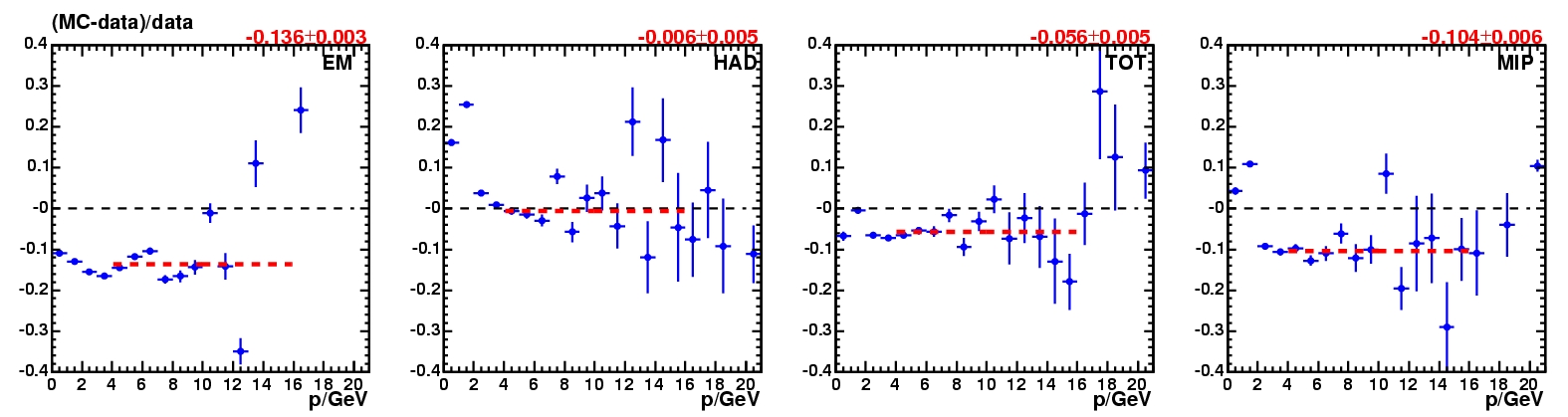 (MC-data)/data

-0.136+0.003
EM
0.4
0.3
0.2
0.1
-0
-0.1
-0.2
-0.3
-0.4
0 2 4 6 8 10 12 14 16 18 20
p/GeV

-0.006+0.005
HAD
0.4
0.3
0.2
0.1
-0
-0.1
-0.2
-0.3
-0.4
0 2 4 6 8 10 12 14 16 18 20
p/GeV

-0.056+0.005
TOT
0.4
0.3
0.2
0.1
-0
-0.1
-0.2
-0.3
-0.4
0 2 4 6 8 10 12 14 16 18 20
p/GeV

-0.104+0.006
MIP
0.4
0.3
0.2
0.1
-0
-0.1
-0.2
-0.3
-0.4
0 2 4 6 8 10 12 14 16 18 20
p/GeV